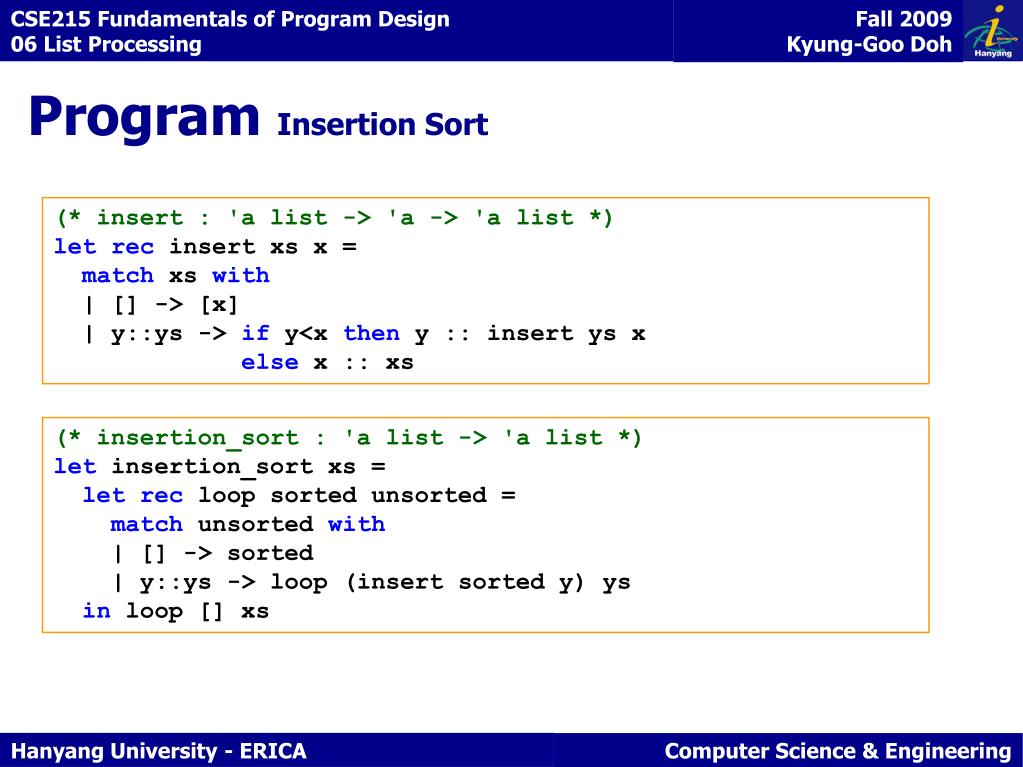 CSE215 Fundamentals of Program Design
06 List Processing

Fall 2009
Kyung-Goo Doh

Hanyang

Program Insertion Sort

(* insert : 'a list -> 'a -> 'a list *)
let rec insert xs x =
  match xs with
  | [] -> [x]
  | y::ys -> if y<x then y :: insert ys x
             else x :: xs

(* insertion_sort : 'a list -> 'a list *)
let insertion_sort xs =
  let rec loop sorted unsorted =
    match unsorted with
    | [] -> sorted
    | y::ys -> loop (insert sorted y) ys
  in loop [] xs

Hanyang University - ERICA

Computer Science & Engineering